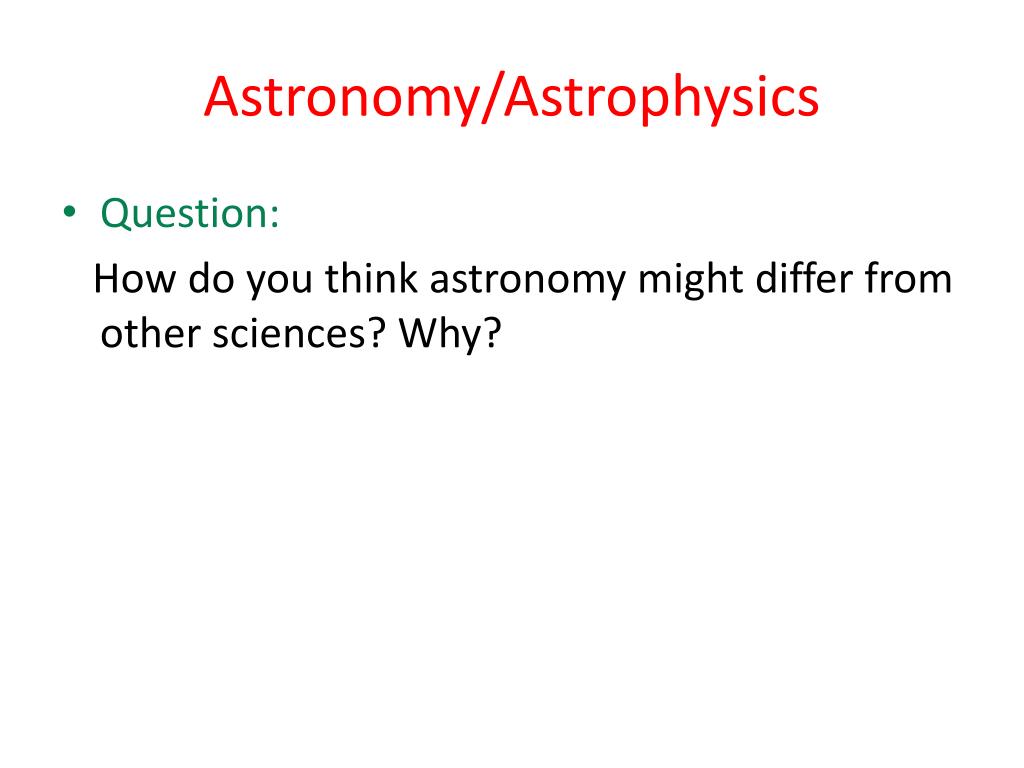 Astronomy/Astrophysics

• Question:

How do you think astronomy might differ from other sciences? Why?